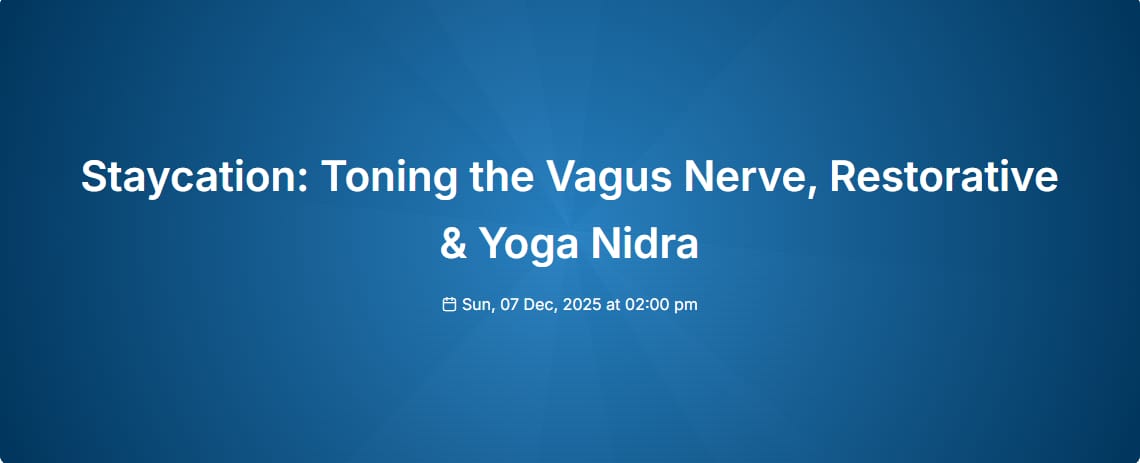 Staycation: Toning the Vagus Nerve, Restorative & Yoga Nidra

Sun, 07 Dec, 2025 at 02:00 pm